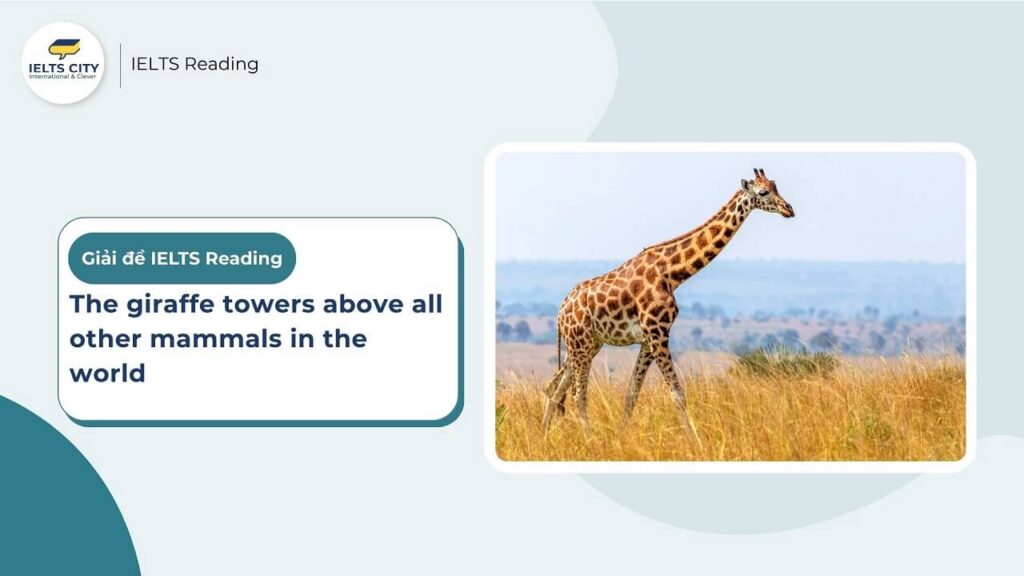 IELTS CITY
International & Clever

IELTS Reading

Giải đề IELTS Reading

The giraffe towers above all other mammals in the world